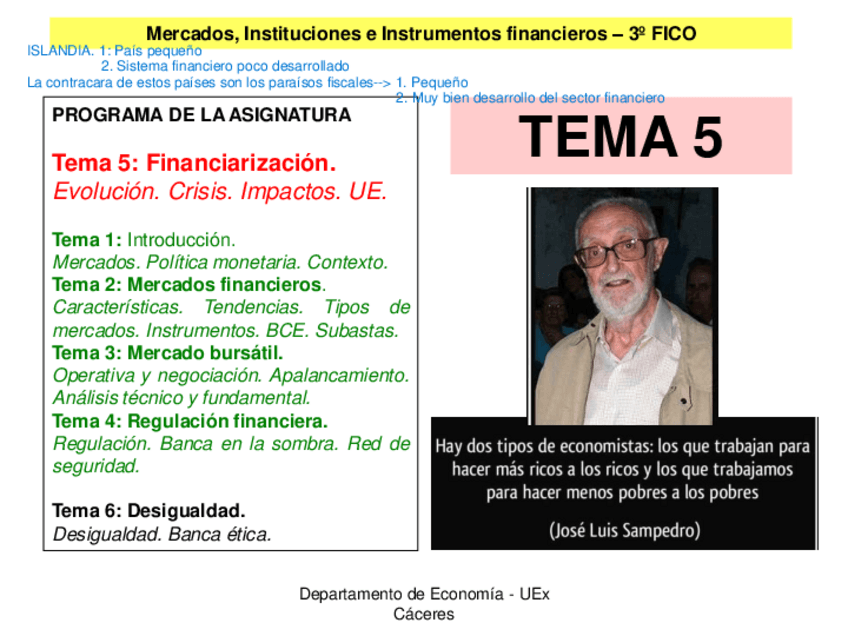 Mercados, Instituciones e Instrumentos financieros – 3º FICO

ISLANDIA. 1: País pequeño
2. Sistema financiero poco desarrollado
La contracara de estos países son los paraísos fiscales--> 1. Pequeño
2. Muy bien desarrollo del sector financiero

PROGRAMA DE LA ASIGNATURA

Tema 5: Financiarización.
Evolución. Crisis. Impactos. UE.

Tema 1: Introducción.
Mercados. Política monetaria. Contexto.
Tema 2: Mercados financieros.
Características. Tendencias. Tipos de mercados. Instrumentos. BCE. Subastas.
Tema 3: Mercado bursátil.
Operativa y negociación. Apalancamiento. Análisis técnico y fundamental.
Tema 4: Regulación financiera.
Regulación. Banca en la sombra. Red de seguridad.

Tema 6: Desigualdad.
Desigualdad. Banca ética.

TEMA 5

Hay dos tipos de economistas: los que trabajan para hacer más ricos a los ricos y los que trabajamos para hacer menos pobres a los pobres

(José Luis Sampedro)

Departamento de Economía - UEx
Cáceres